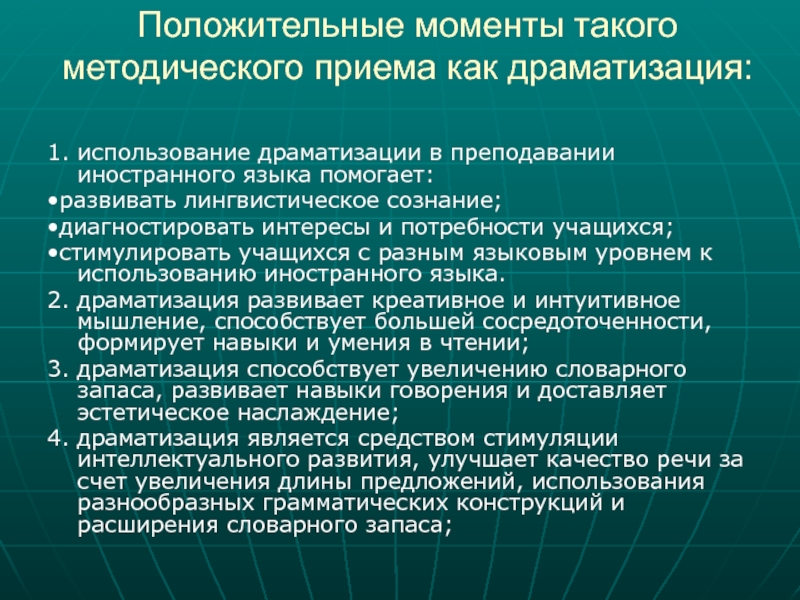 Положительные моменты такого методического приема как драматизация:

1. использование драматизации в преподавании иностранного языка помогает:
•развивать лингвистическое сознание;
•диагностировать интересы и потребности учащихся;
•стимулировать учащихся с разным языковым уровнем к использованию иностранного языка.
2. драматизация развивает креативное и интуитивное мышление, способствует большей сосредоточенности, формирует навыки и умения в чтении;
3. драматизация способствует увеличению словарного запаса, развивает навыки говорения и доставляет эстетическое наслаждение;
4. драматизация является средством стимуляции интеллектуального развития, улучшает качество речи за счет увеличения длины предложений, использования разнообразных грамматических конструкций и расширения словарного запаса;